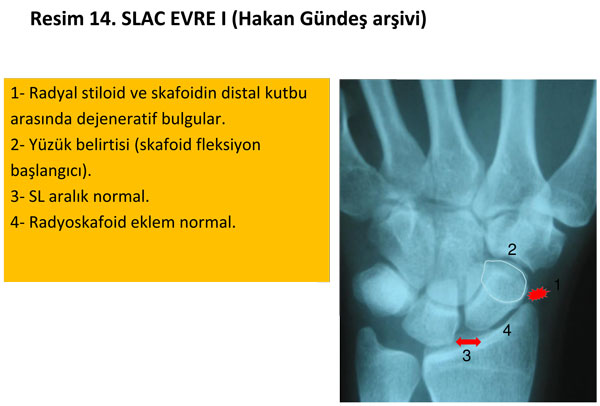 Resim 14. SLAC EVRE I (Hakan Gündeş arşivi)

1- Radyal stiloid ve skafoidin distal kutbu arasında dejeneratif bulgular.
2- Yüzük belirtisi (skafoid fleksiyon başlangıcı).
3- SL aralık normal.
4- Radyoskafoid eklem normal.

2
1
4
3